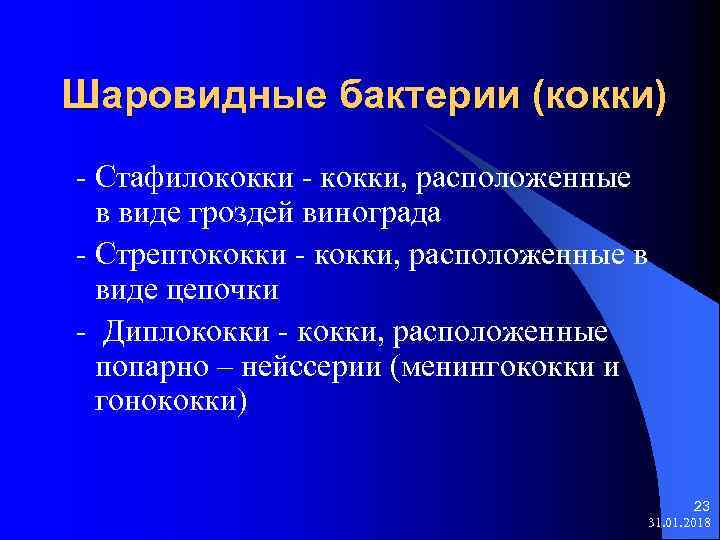 Шаровидные бактерии (кокки)

- Стафилококки - кокки, расположенные в виде гроздей винограда

- Стрептококки - кокки, расположенные в виде цепочки

- Диплококки - кокки, расположенные попарно – нейссерии (менингококки и гонококки)

23
31.01.2018